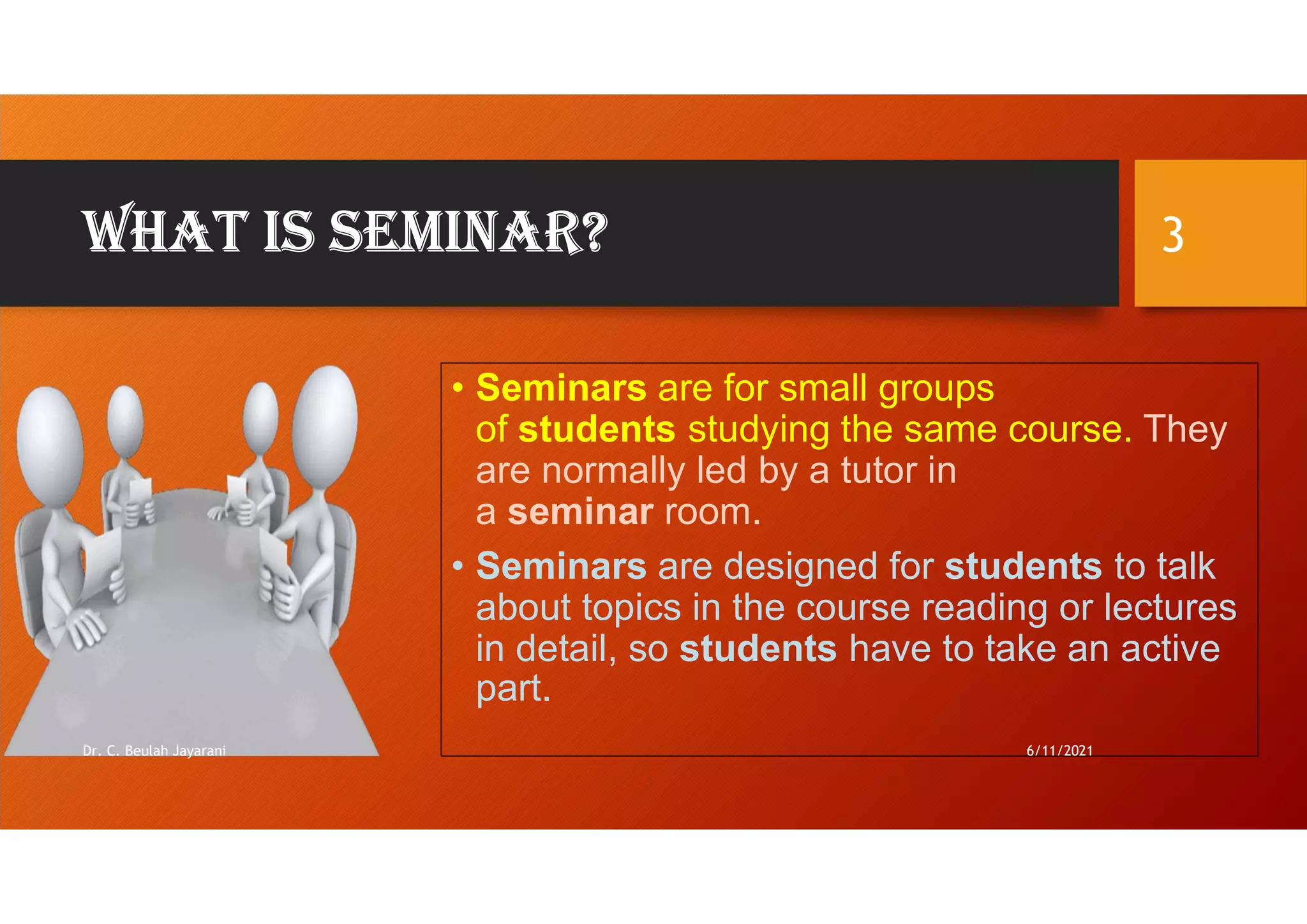 WHAT IS SEMINAR?

3

• Seminars are for small groups of students studying the same course. They are normally led by a tutor in a seminar room.

• Seminars are designed for students to talk about topics in the course reading or lectures in detail, so students have to take an active part.

Dr. C. Beulah Jayarani

6/11/2021